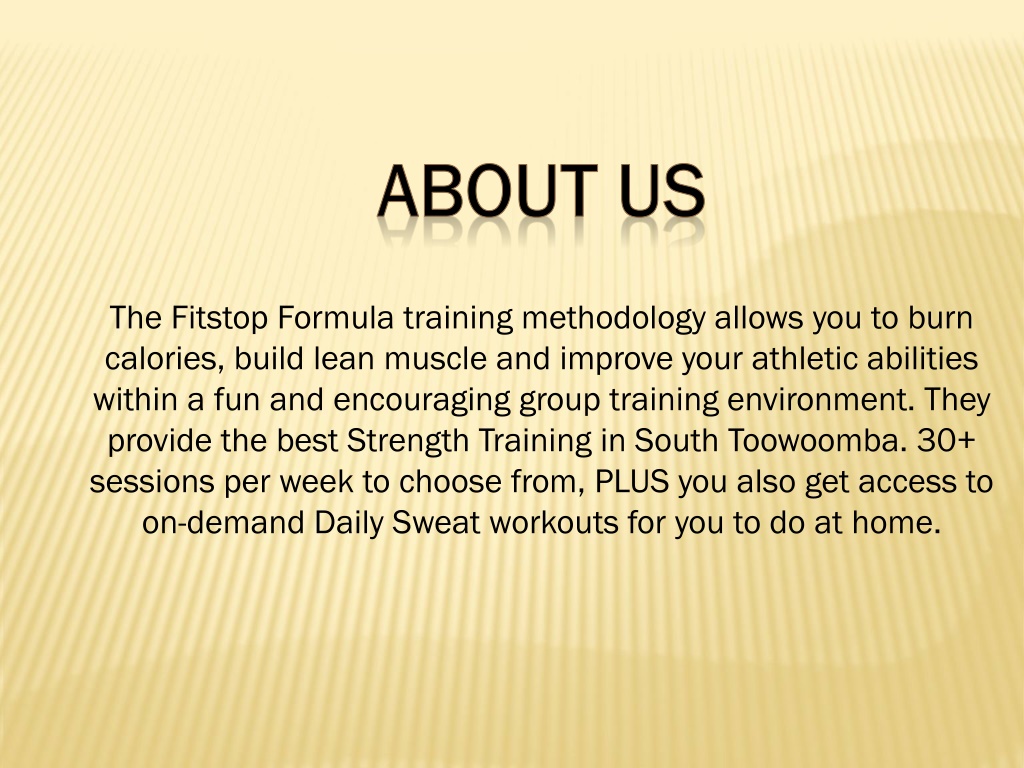 ABOUT US

The Fitstop Formula training methodology allows you to burn calories, build lean muscle and improve your athletic abilities within a fun and encouraging group training environment. They provide the best Strength Training in South Toowoomba. 30+ sessions per week to choose from, PLUS you also get access to on-demand Daily Sweat workouts for you to do at home.